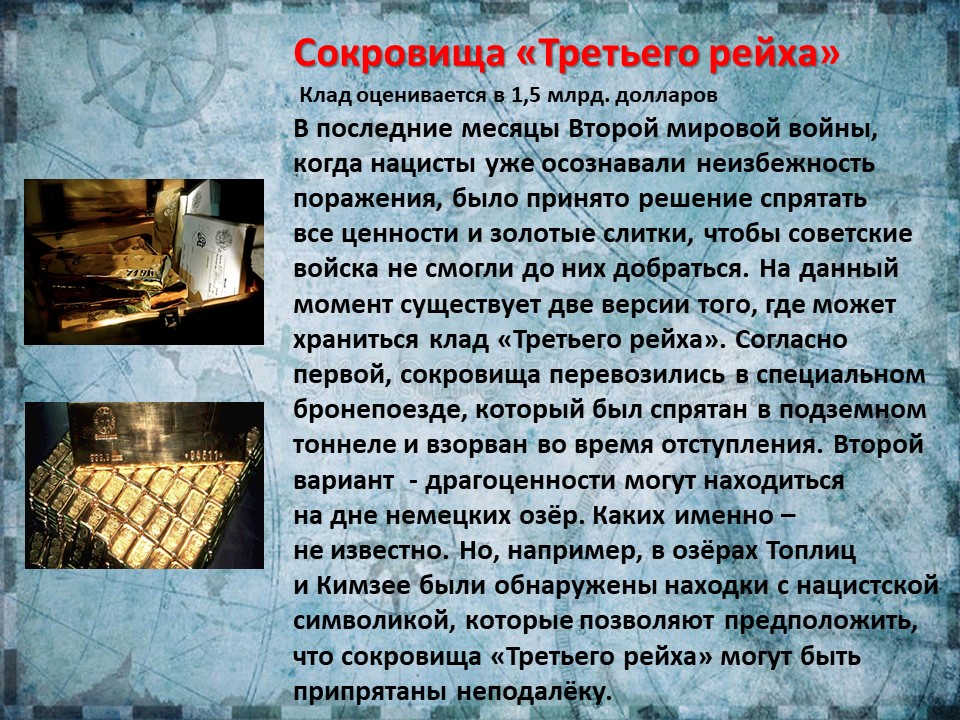 Сокровища «Третьего рейха»

Клад оценивается в 1,5 млрд. долларов

В последние месяцы Второй мировой войны, когда нацисты уже осознавали неизбежность поражения, было принято решение спрятать все ценности и золотые слитки, чтобы советские войска не смогли до них добраться. На данный момент существует две версии того, где может храниться клад «Третьего рейха». Согласно первой, сокровища перевозились в специальном бронепоезде, который был спрятан в подземном тоннеле и взорван во время отступления. Второй вариант - драгоценности могут находиться на дне немецких озёр. Каких именно – не известно. Но, например, в озёрах Топлиц и Кимзее были обнаружены находки с нацистской символикой, которые позволяют предположить, что сокровища «Третьего рейха» могут быть припрятаны неподалёку.